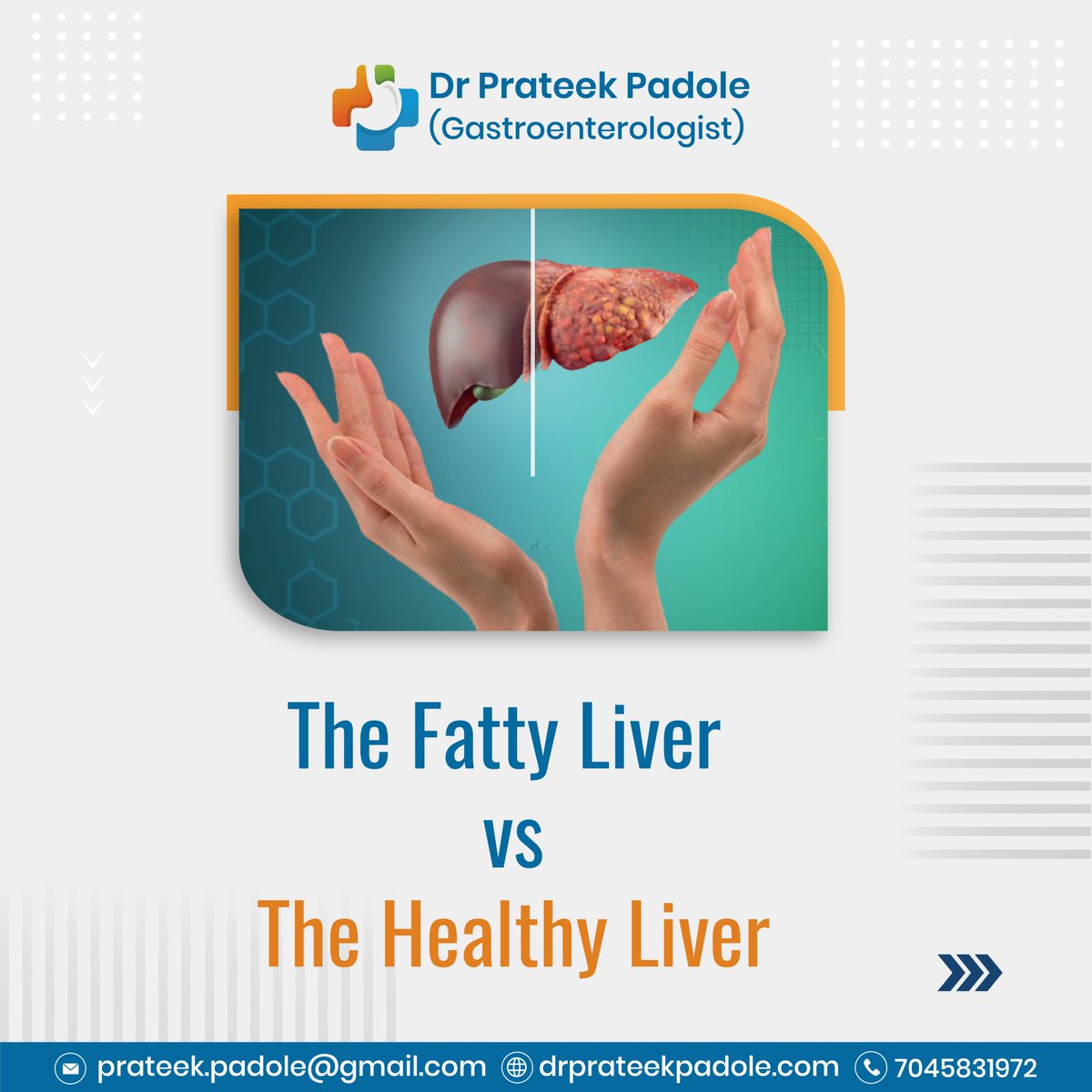 Dr Prateek Padole
(Gastroenterologist)

The Fatty Liver
vs
The Healthy Liver

prateek.padole@gmail.com drprateekpadole.com 7045831972